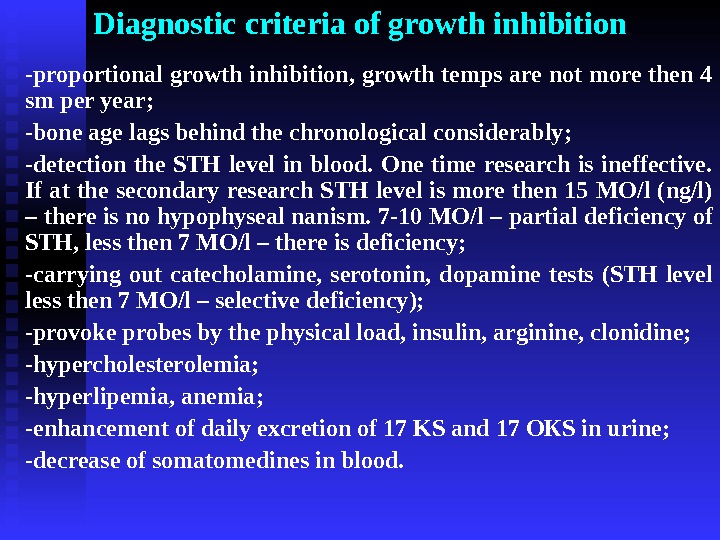 Diagnostic criteria of growth inhibition

-proportional growth inhibition, growth temps are not more then 4 sm per year;

-bone age lags behind the chronological considerably;

-detection the STH level in blood. One time research is ineffective. If at the secondary research STH level is more then 15 MO/l (ng/l) – there is no hypophyseal nanism. 7-10 MO/l – partial deficiency of STH, less then 7 MO/l – there is deficiency;

-carrying out catecholamine, serotonin, dopamine tests (STH level less then 7 MO/l – selective deficiency);

-provoke probes by the physical load, insulin, arginine, clonidine;

-hypercholesterolemia;

-hyperlipemia, anemia;

-enhancement of daily excretion of 17 KS and 17 OKS in urine;

-decrease of somatomedines in blood.